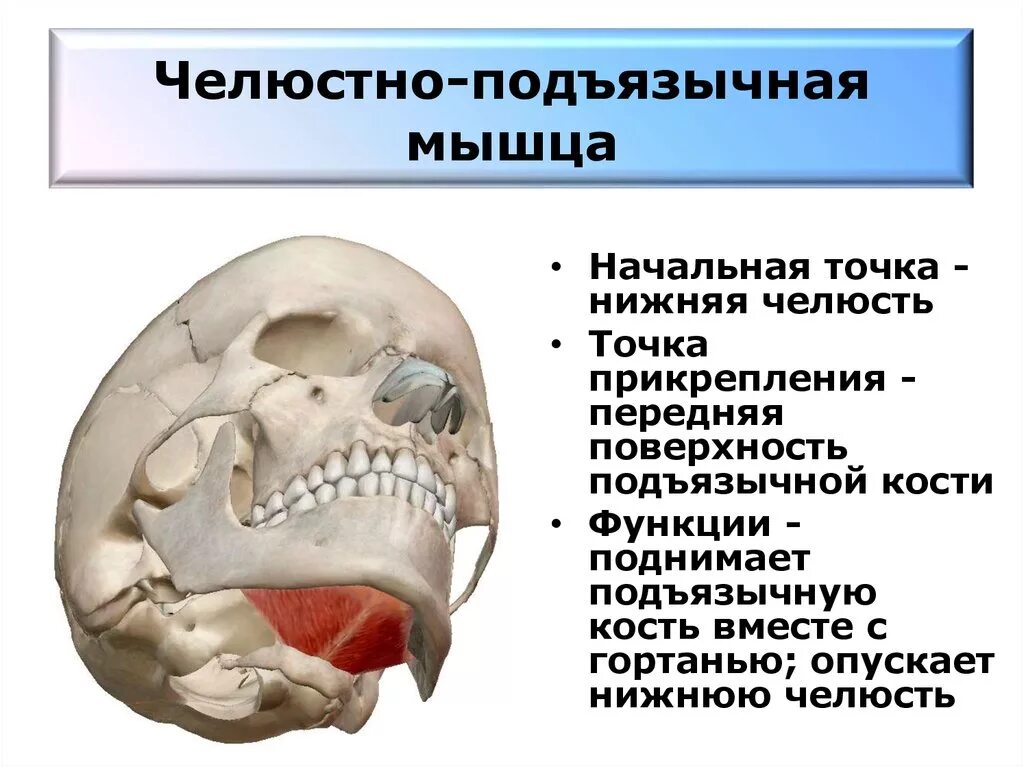 Челюстно-подъязычная мышца

• Начальная точка - нижняя челюсть
• Точка прикрепления - передняя поверхность подъязычной кости
• Функции - поднимает подъязычную кость вместе с гортанью; опускает нижнюю челюсть